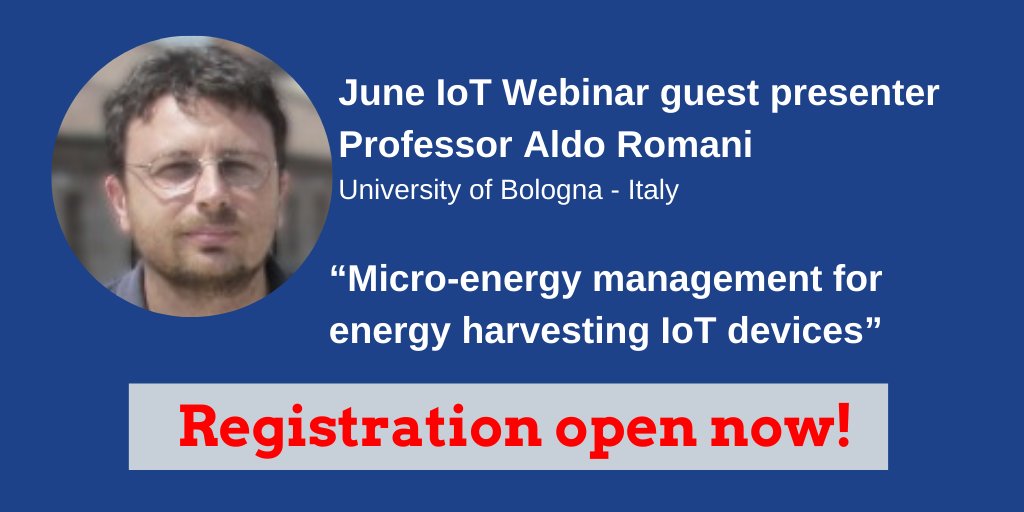 June IoT Webinar guest presenter
Professor Aldo Romani
University of Bologna - Italy

“Micro-energy management for energy harvesting IoT devices”

Registration open now!